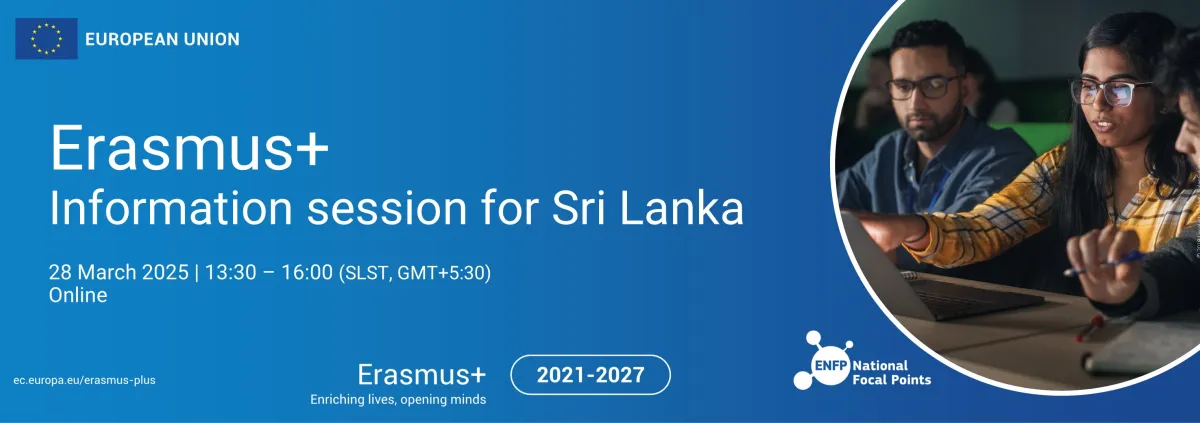 EUROPEAN UNION

Erasmus+
Information session for Sri Lanka

28 March 2025 | 13:30 – 16:00 (SLST, GMT+5:30)
Online

ec.europa.eu/erasmus-plus

Erasmus+
Enriching lives, opening minds

2021-2027

ENFP National Focal Points